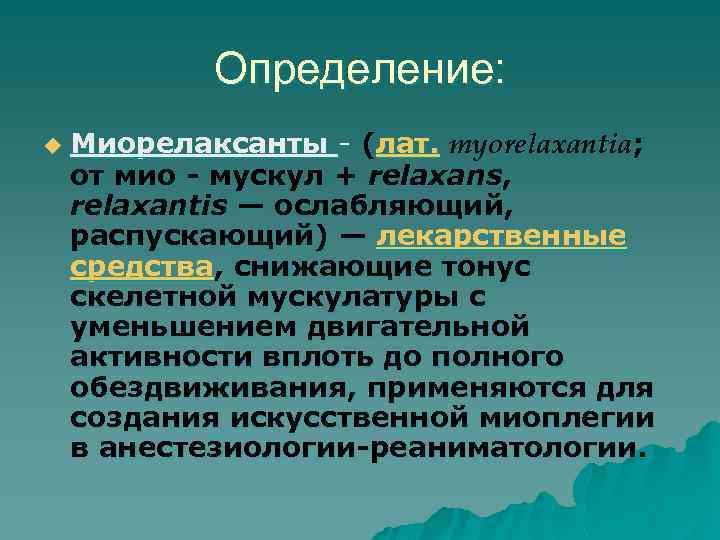 Определение:

Миорелаксанты - (лат. myorelaxantia; от мио - мускул + relaxans, relaxantis — ослабляющий, распускающий) — лекарственные средства, снижающие тонус скелетной мускулатуры с уменьшением двигательной активности вплоть до полного обездвиживания, применяются для создания искусственной миоплегии в анестезиологии-реаниматологии.